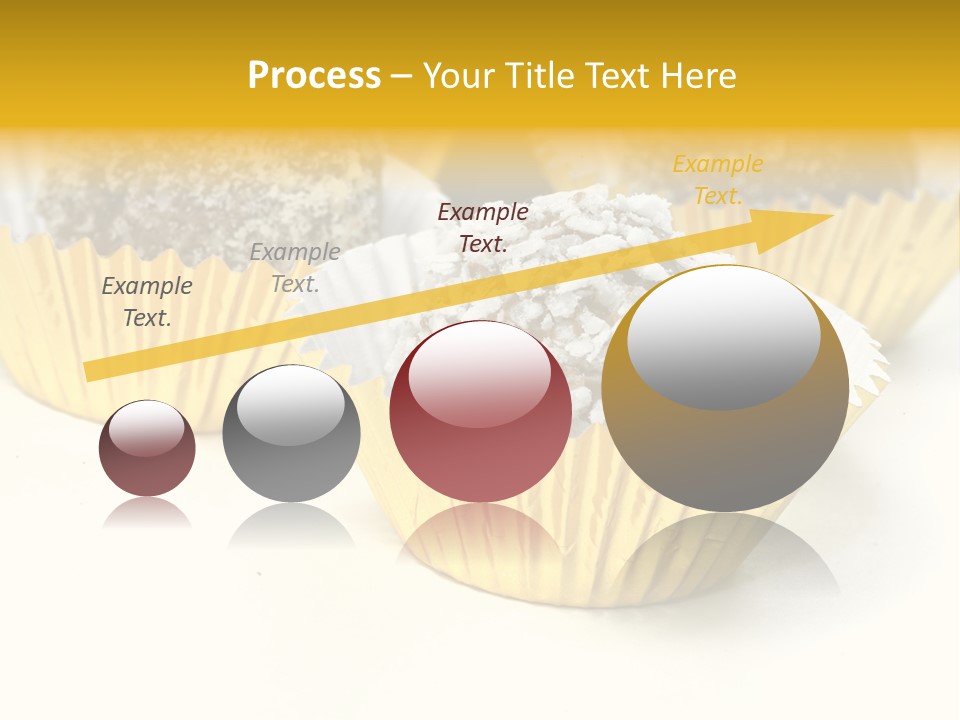 Process – Your Title Text Here

Example Text.

Example Text.

Example Text.

Example Text.